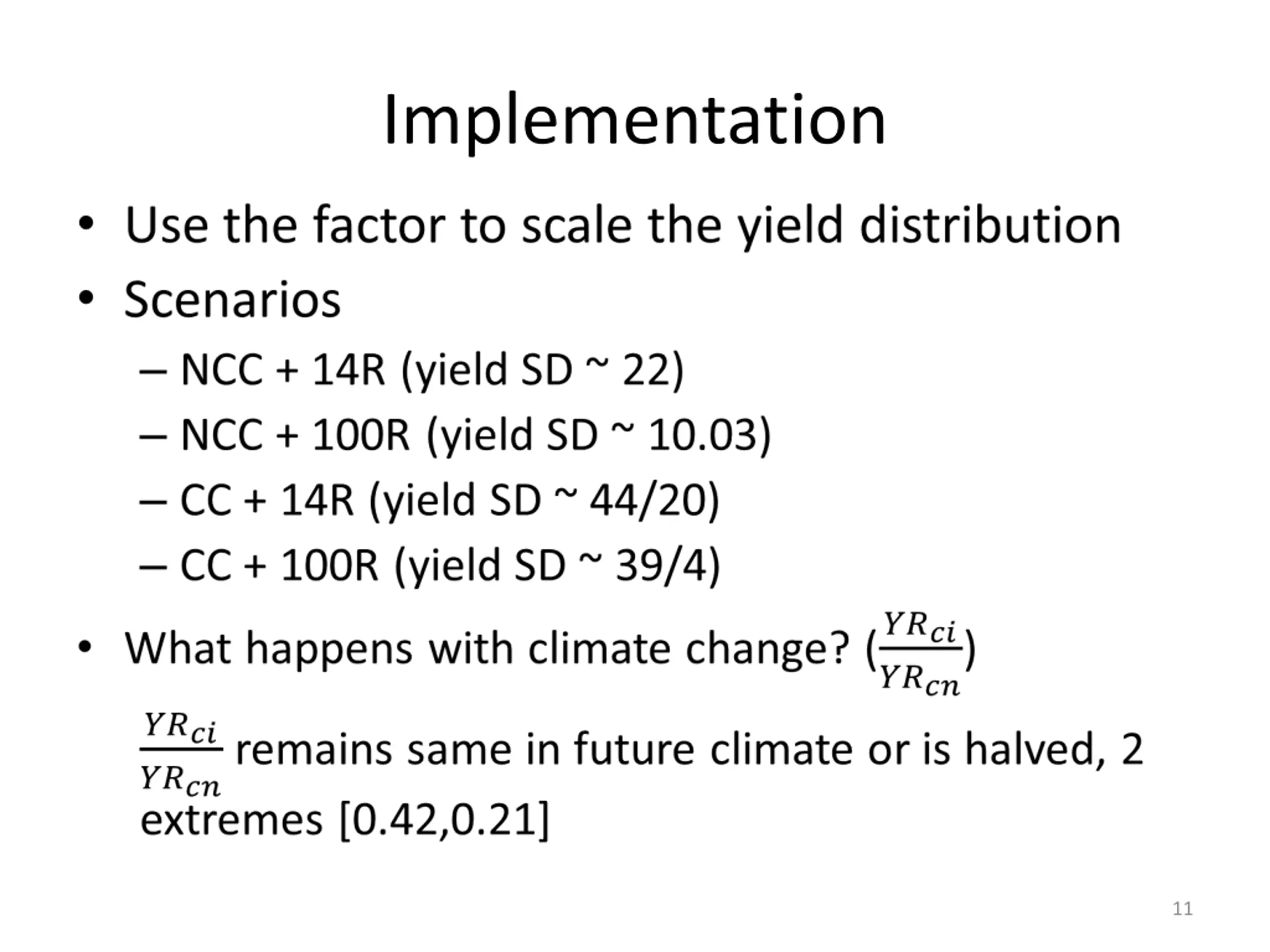 Implementation

• Use the factor to scale the yield distribution

• Scenarios

– NCC + 14R (yield SD ~ 22)

– NCC + 100R (yield SD ~ 10.03)

– CC + 14R (yield SD ~ 44/20)

– CC + 100R (yield SD ~ 39/4)

• What happens with climate change? ($\frac{YR_{ci}}{YR_{cn}}$)

$\frac{YR_{ci}}{YR_{cn}}$ remains same in future climate or is halved, 2 extremes [0.42,0.21]

11